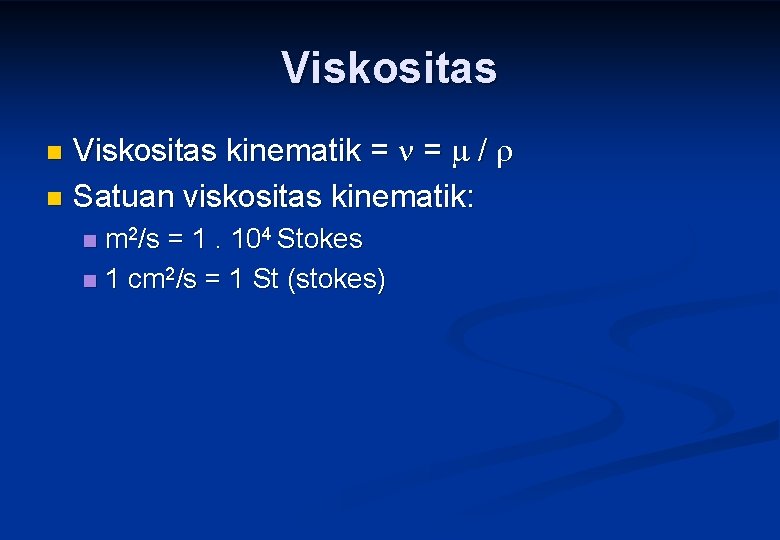 Viskositas

Viskositas kinematik = $\nu$ = $\mu$ / $\rho$

Satuan viskositas kinematik:

$m^2/s$ = 1 . $10^4$ Stokes

1 $cm^2/s$ = 1 St (stokes)